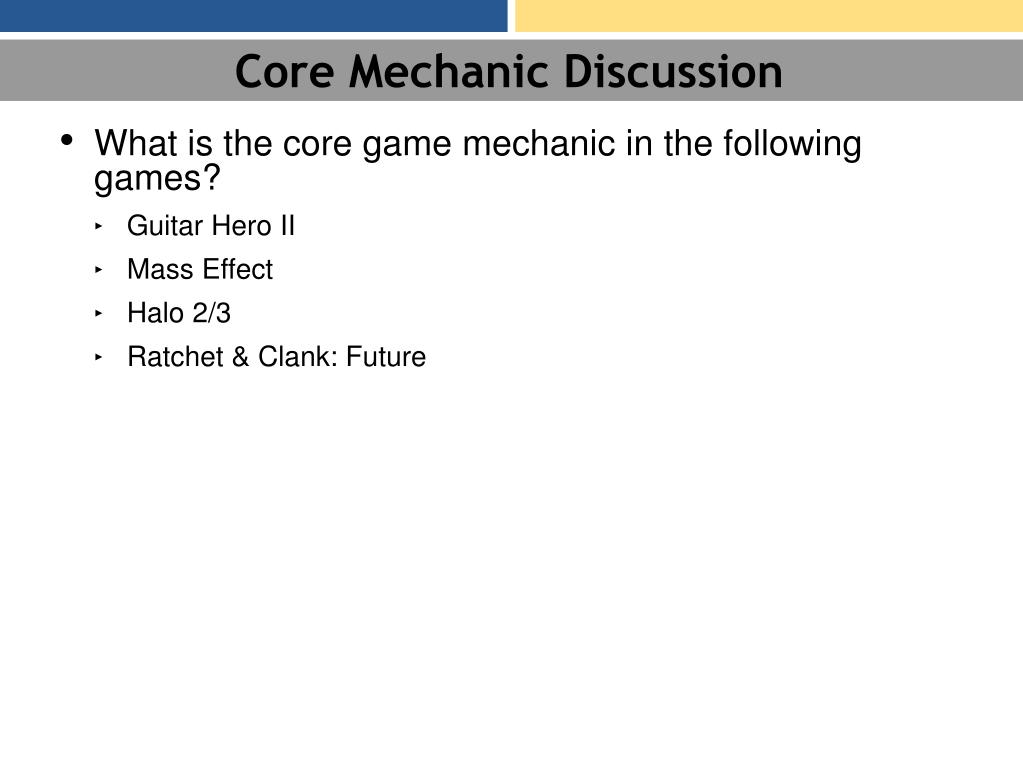 Core Mechanic Discussion

• What is the core game mechanic in the following games?

‣ Guitar Hero II
‣ Mass Effect
‣ Halo 2/3
‣ Ratchet & Clank: Future